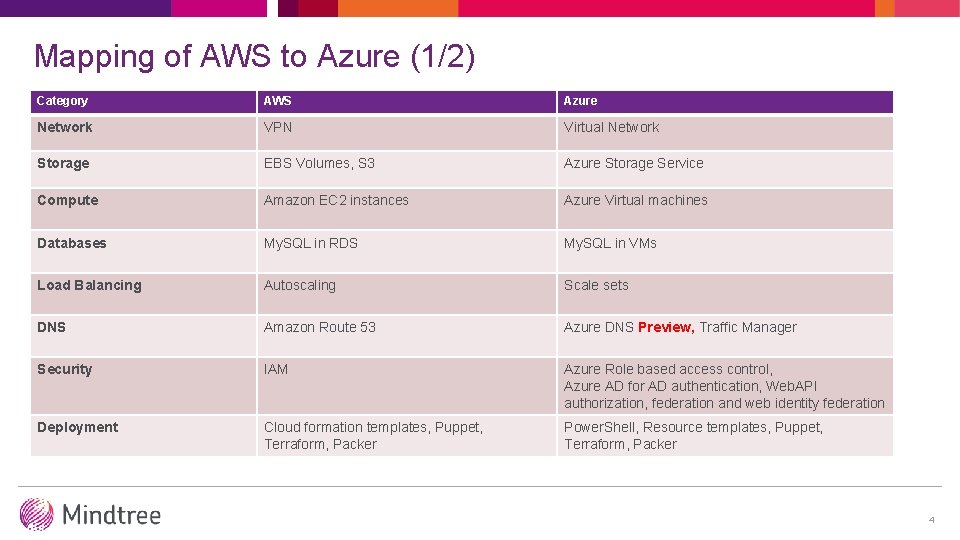 Mapping of AWS to Azure (1/2)

| Category | AWS | Azure |
|---|---|---|
| Network | VPN | Virtual Network |
| Storage | EBS Volumes, S3 | Azure Storage Service |
| Compute | Amazon EC2 instances | Azure Virtual machines |
| Databases | MySQL in RDS | MySQL in VMs |
| Load Balancing | Autoscaling | Scale sets |
| DNS | Amazon Route 53 | Azure DNS Preview, Traffic Manager |
| Security | IAM | Azure Role based access control, Azure AD for AD authentication, WebAPI authorization, federation and web identity federation |
| Deployment | Cloud formation templates, Puppet, Terraform, Packer | PowerShell, Resource templates, Puppet, Terraform, Packer |

Mindtree

4